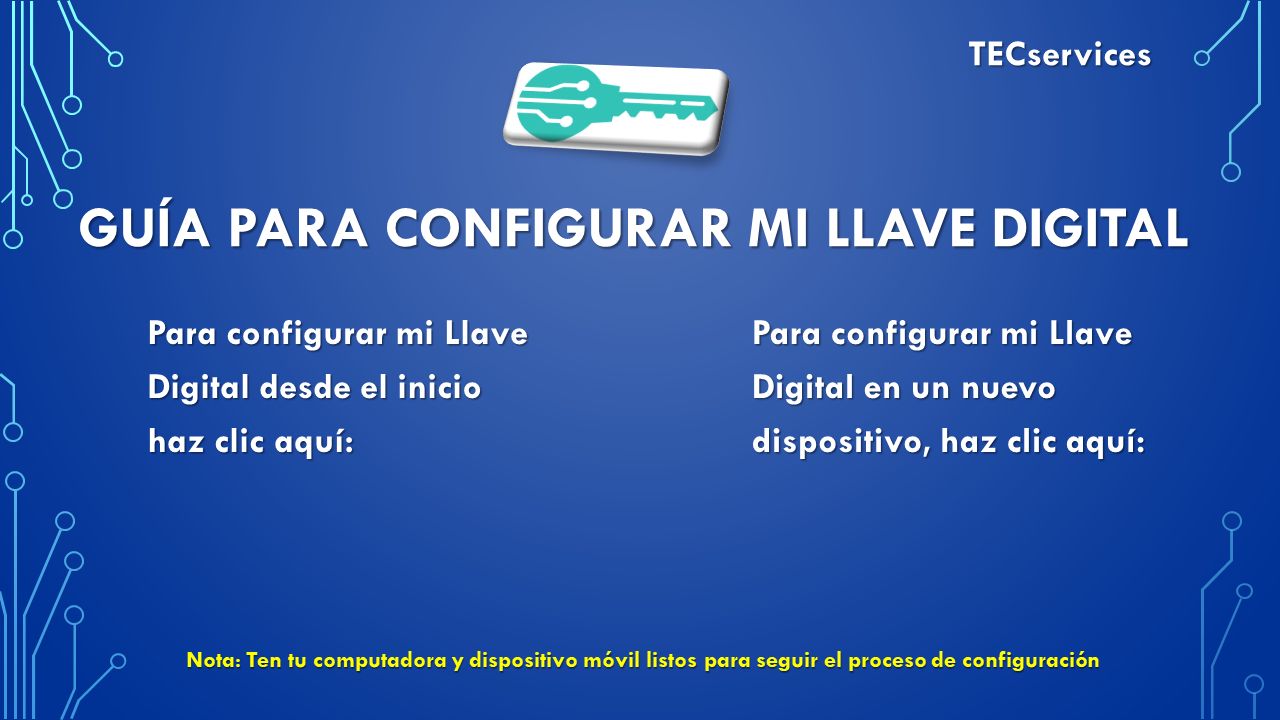 TECservices

GUÍA PARA CONFIGURAR MI LLAVE DIGITAL

Para configurar mi Llave Digital desde el inicio haz clic aquí:

Para configurar mi Llave Digital en un nuevo dispositivo, haz clic aquí:

Nota: Ten tu computadora y dispositivo móvil listos para seguir el proceso de configuración